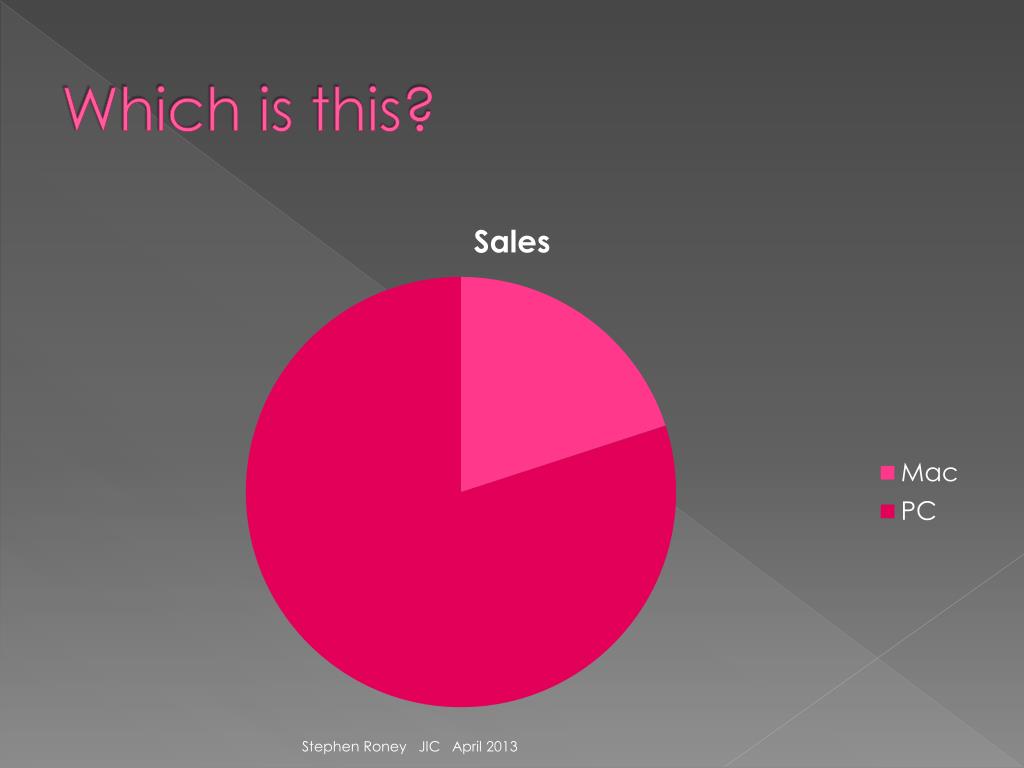 Which is this?

Sales

Mac
PC

Stephen Roney JIC April 2013